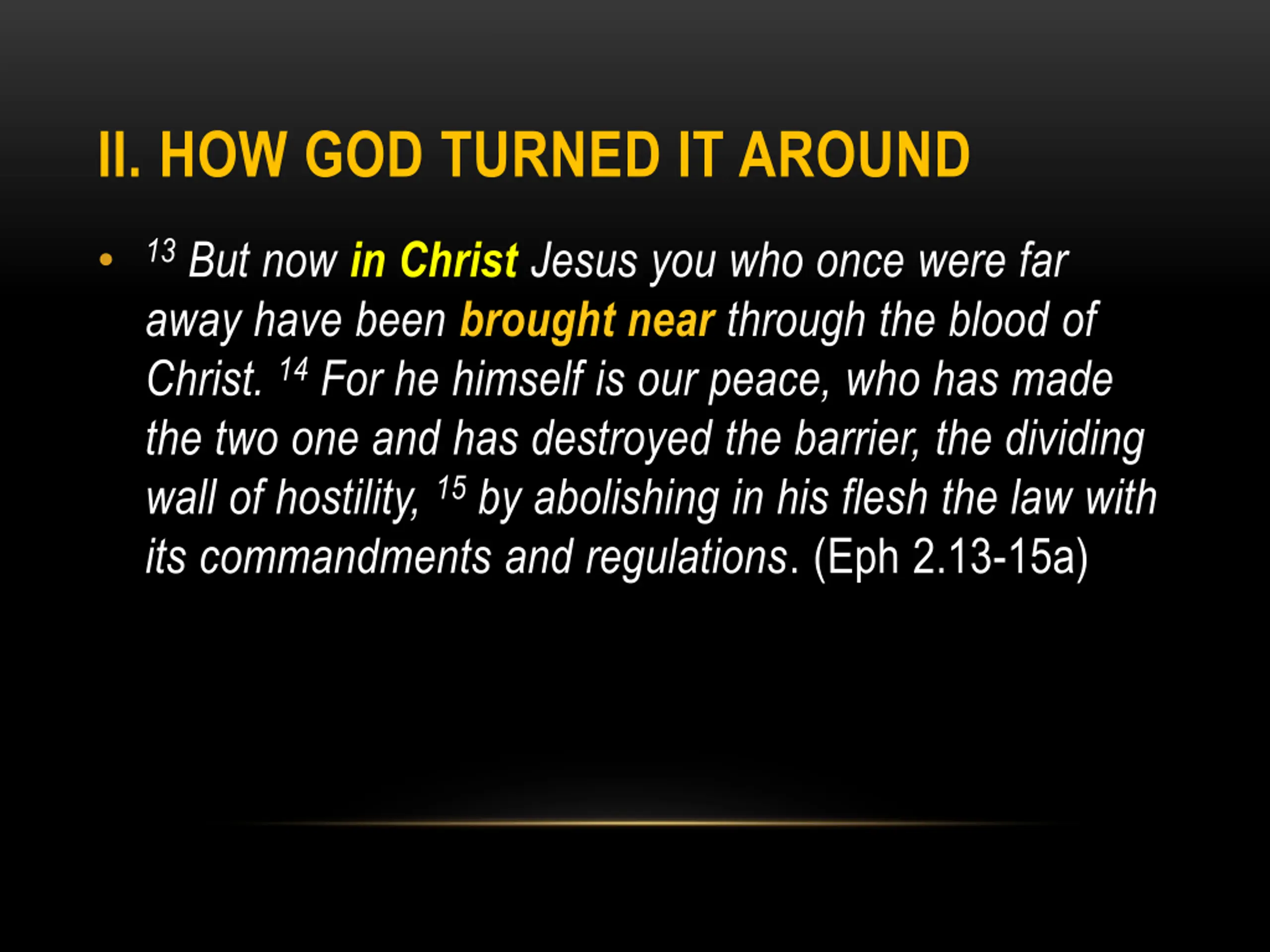 II. HOW GOD TURNED IT AROUND

• $^{13}$ But now in Christ Jesus you who once were far away have been brought near through the blood of Christ. $^{14}$ For he himself is our peace, who has made the two one and has destroyed the barrier, the dividing wall of hostility, $^{15}$ by abolishing in his flesh the law with its commandments and regulations. (Eph 2.13-15a)